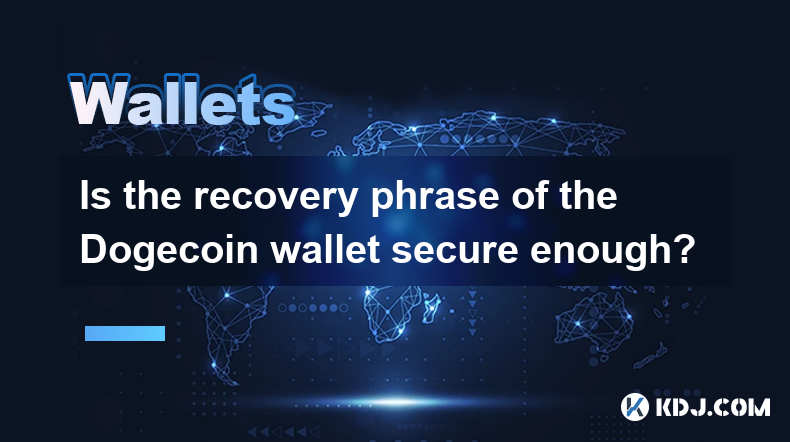 Wallets

Is the recovery phrase of the Dogecoin wallet secure enough?

KDJ.COM